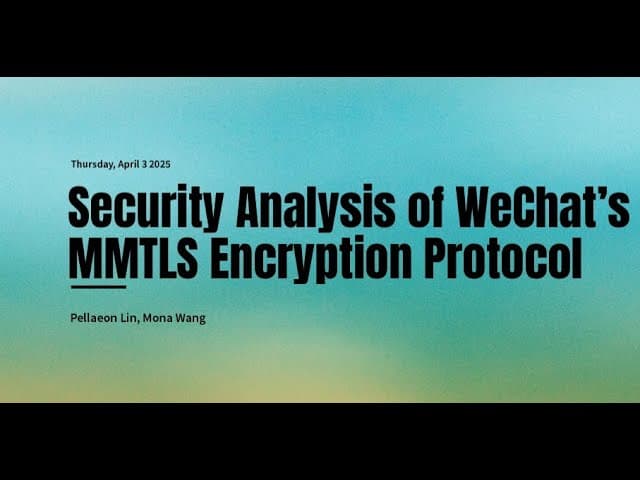 Thursday, April 3 2025

Security Analysis of WeChat's MMTLS Encryption Protocol

Pellaeon Lin, Mona Wang